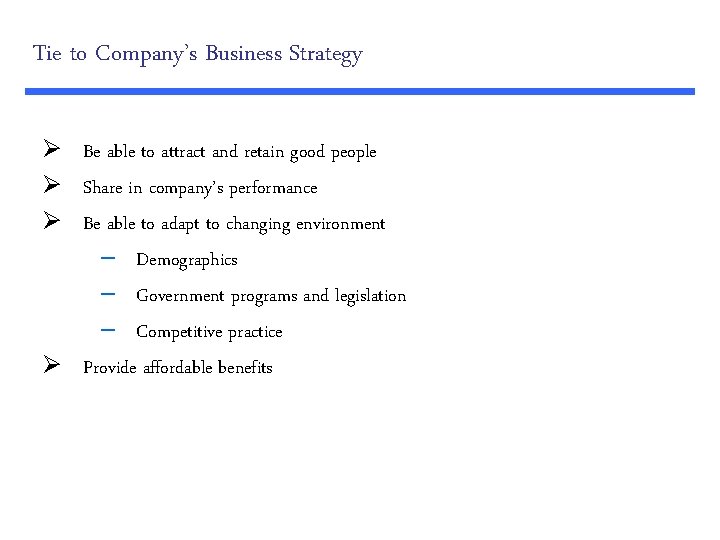 Tie to Company's Business Strategy

➢ Be able to attract and retain good people
➢ Share in company's performance
➢ Be able to adapt to changing environment
– Demographics
– Government programs and legislation
– Competitive practice
➢ Provide affordable benefits